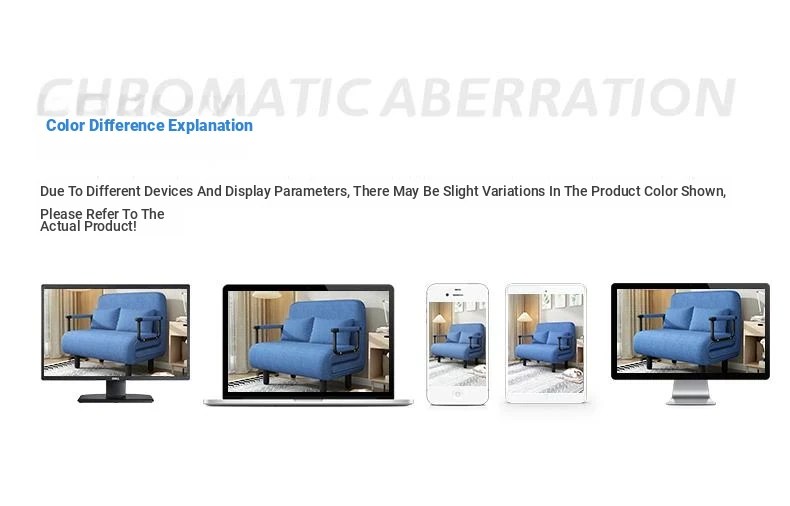 CHROMATIC ABERRATION

Color Difference Explanation

Due To Different Devices And Display Parameters, There May Be Slight Variations In The Product Color Shown, Please Refer To The Actual Product!